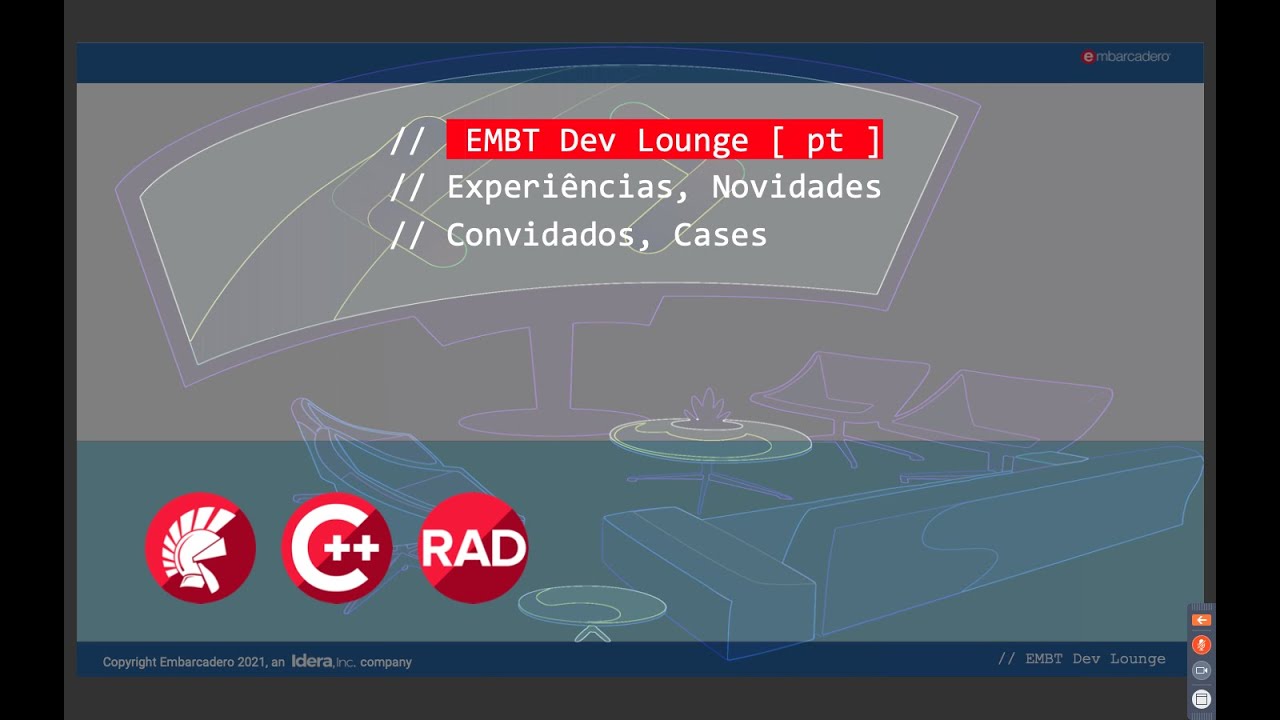 embarcadero

// EMBT Dev Lounge [ pt ]
// Experiências, Novidades
// Convidados, Cases

C++

RAD

Copyright Embarcadero 2021, an Idera, Inc. company

// EMBT Dev Lounge